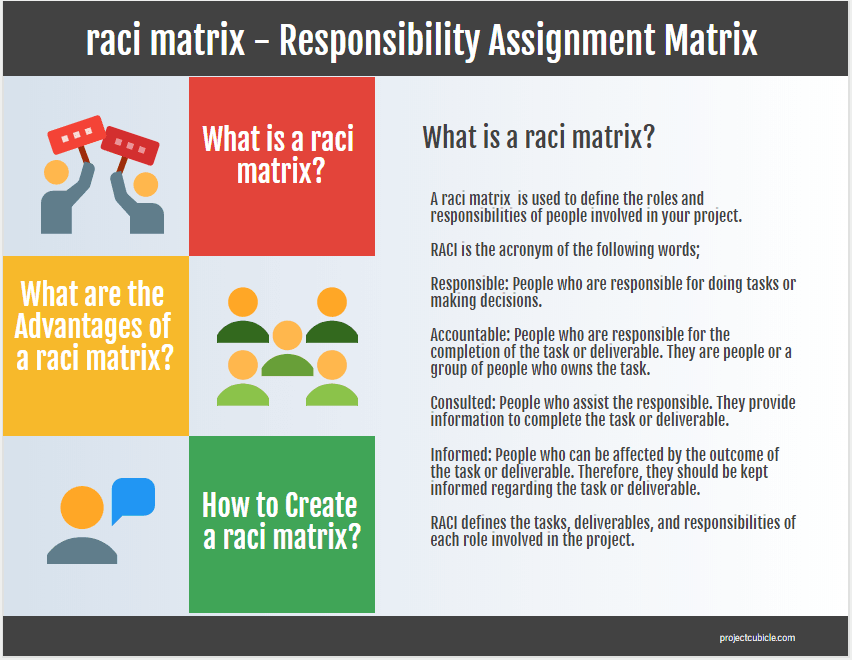 raci matrix – Responsibility Assignment Matrix

What is a raci matrix?

What are the Advantages of a raci matrix?

How to Create a raci matrix?

What is a raci matrix?

A raci matrix is used to define the roles and responsibilities of people involved in your project.

RACI is the acronym of the following words;

Responsible: People who are responsible for doing tasks or making decisions.

Accountable: People who are responsible for the completion of the task or deliverable. They are people or a group of people who owns the task.

Consulted: People who assist the responsible. They provide information to complete the task or deliverable.

Informed: People who can be affected by the outcome of the task or deliverable. Therefore, they should be kept informed regarding the task or deliverable.

RACI defines the tasks, deliverables, and responsibilities of each role involved in the project.

projectcubicle.com